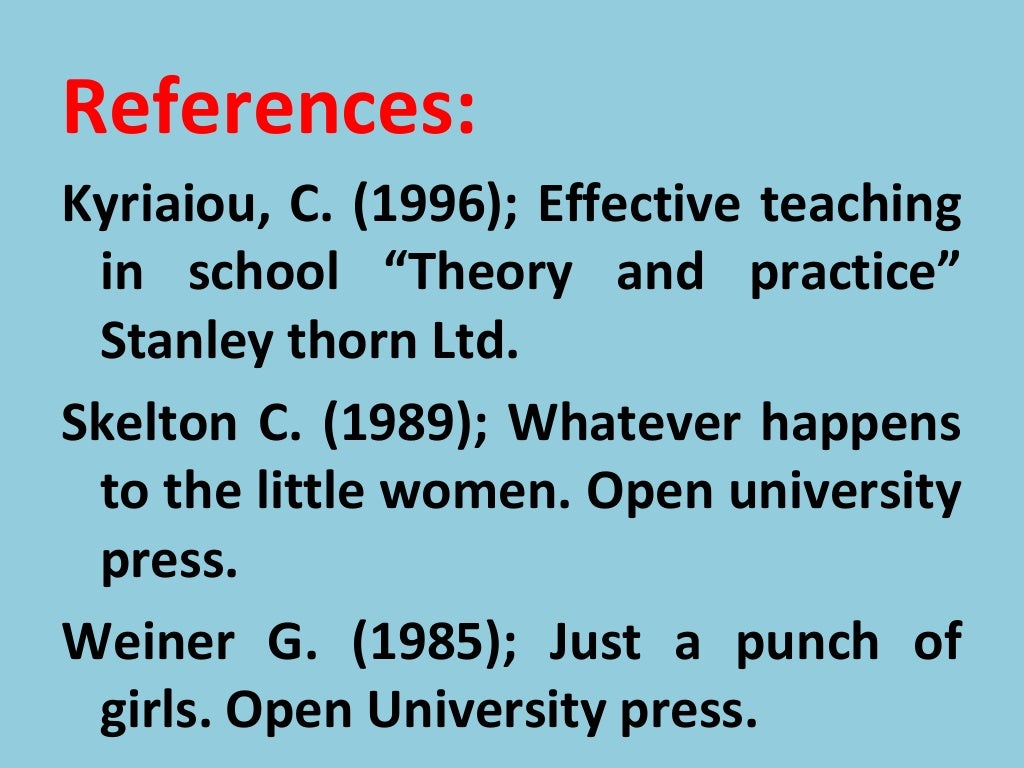 References:

Kyriaiou, C. (1996); Effective teaching in school “Theory and practice” Stanley thorn Ltd.

Skelton C. (1989); Whatever happens to the little women. Open university press.

Weiner G. (1985); Just a punch of girls. Open University press.